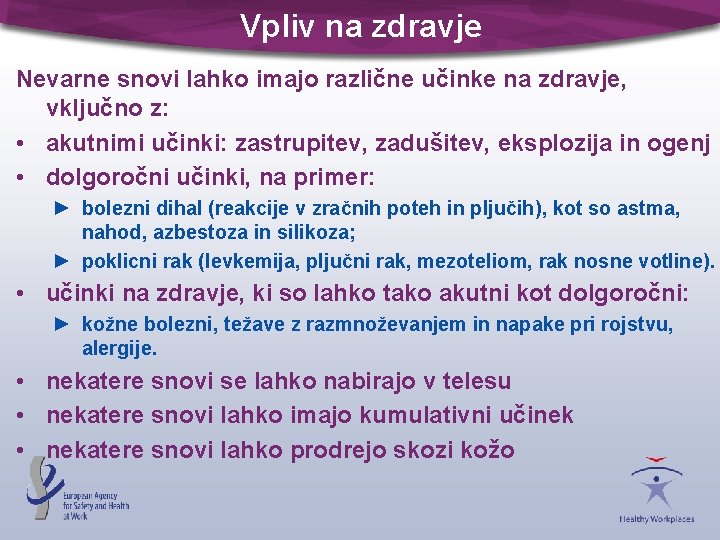 Vpliv na zdravje

Nevarne snovi lahko imajo različne učinke na zdravje, vključno z:

• akutnimi učinki: zastrupitev, zadušitev, eksplozija in ogenj
• dolgoročni učinki, na primer:
► bolezni dihal (reakcije v zračnih poteh in pljučih), kot so astma, nahod, azbestoza in silikoza;
► poklicni rak (levkemija, pljučni rak, mezoteliom, rak nosne votline).
• učinki na zdravje, ki so lahko tako akutni kot dolgoročni:
► kožne bolezni, težave z razmnoževanjem in napake pri rojstvu, alergije.
• nekatere snovi se lahko nabirajo v telesu
• nekatere snovi lahko imajo kumulativni učinek
• nekatere snovi lahko prodrejo skozi kožo

European Agency for Safety and Health at Work

Healthy Workplaces